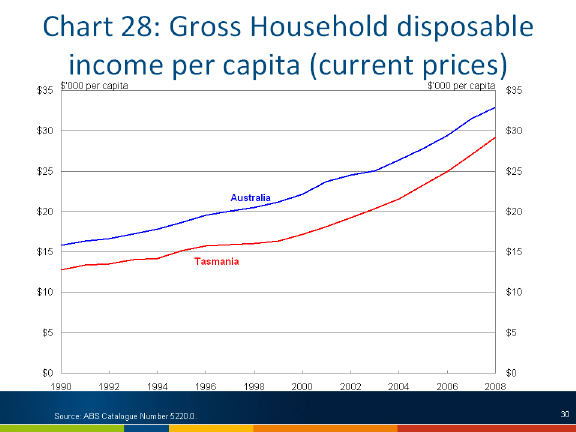 Chart 28: Gross Household disposable income per capita (current prices)

$'000 per capita

$'000 per capita

$35
$30
$25
$20
$15
$10
$5
$0

$35
$30
$25
$20
$15
$10
$5
$0

Australia

Tasmania

1990 1992 1994 1996 1998 2000 2002 2004 2006 2008

Source: ABS Catalogue Number 5220.0.

30